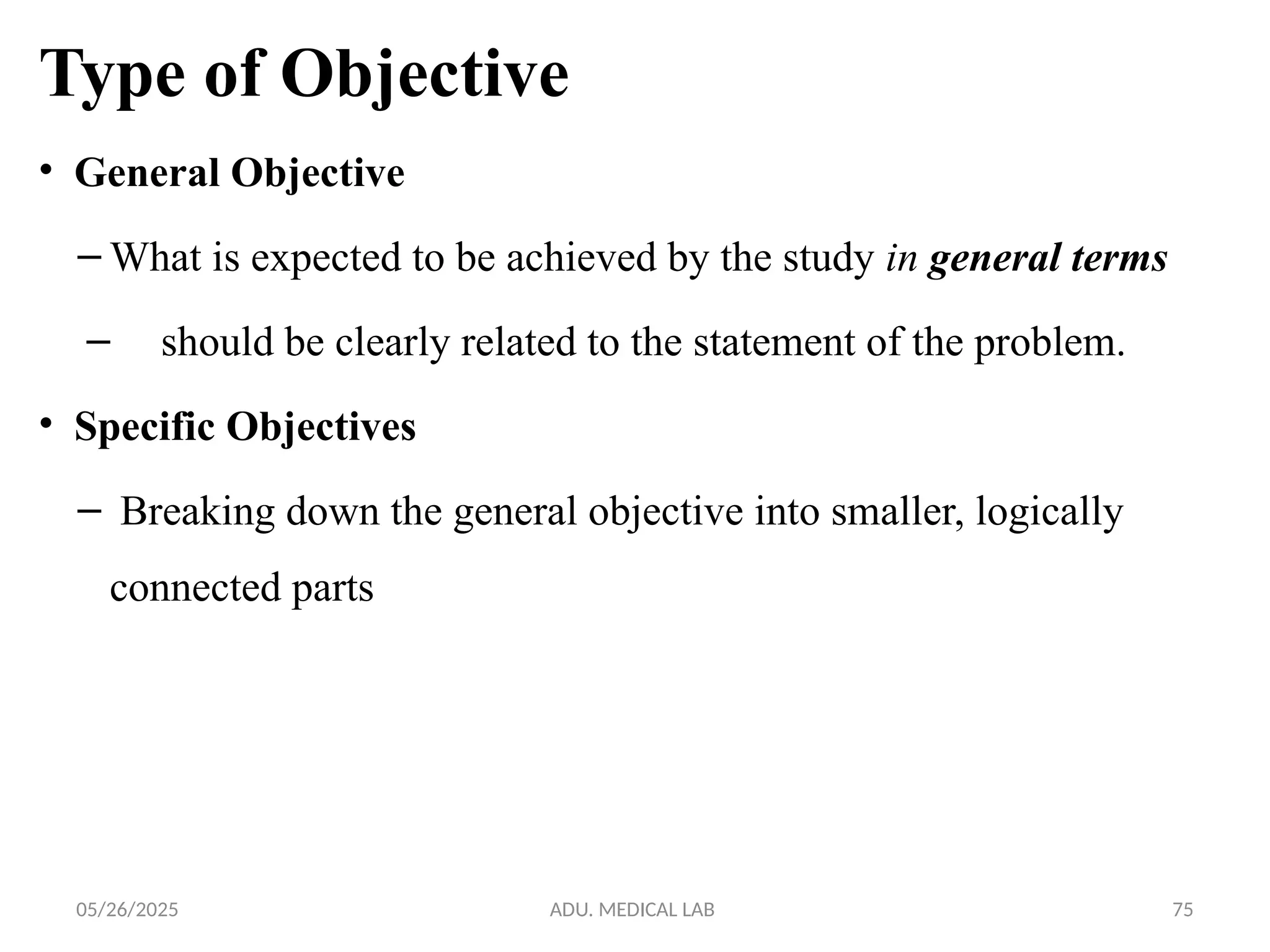 Type of Objective

• General Objective

– What is expected to be achieved by the study in general terms

– should be clearly related to the statement of the problem.

• Specific Objectives

– Breaking down the general objective into smaller, logically connected parts

05/26/2025

ADU. MEDICAL LAB

75